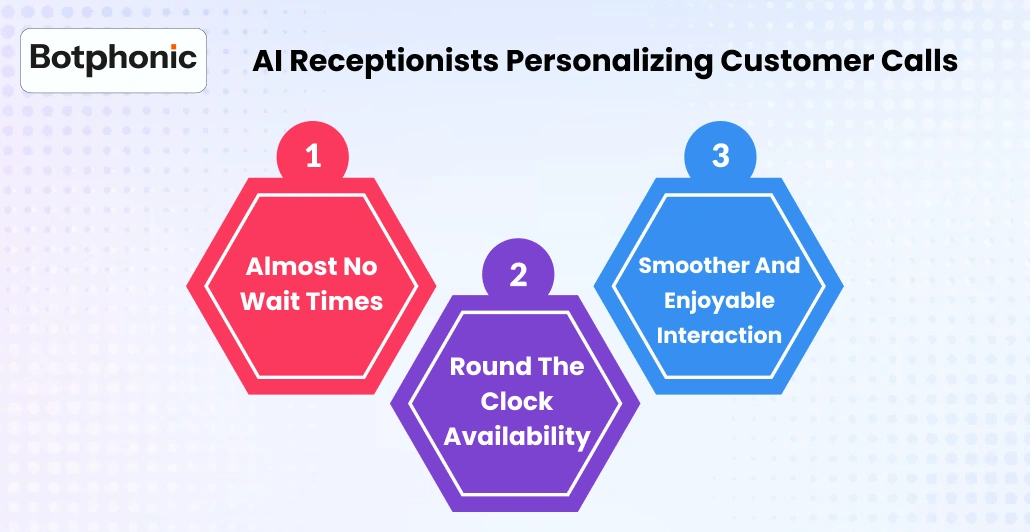 Botphonic

AI Receptionists Personalizing Customer Calls

1
Almost No Wait Times

2
Round The Clock Availability

3
Smoother And Enjoyable Interaction